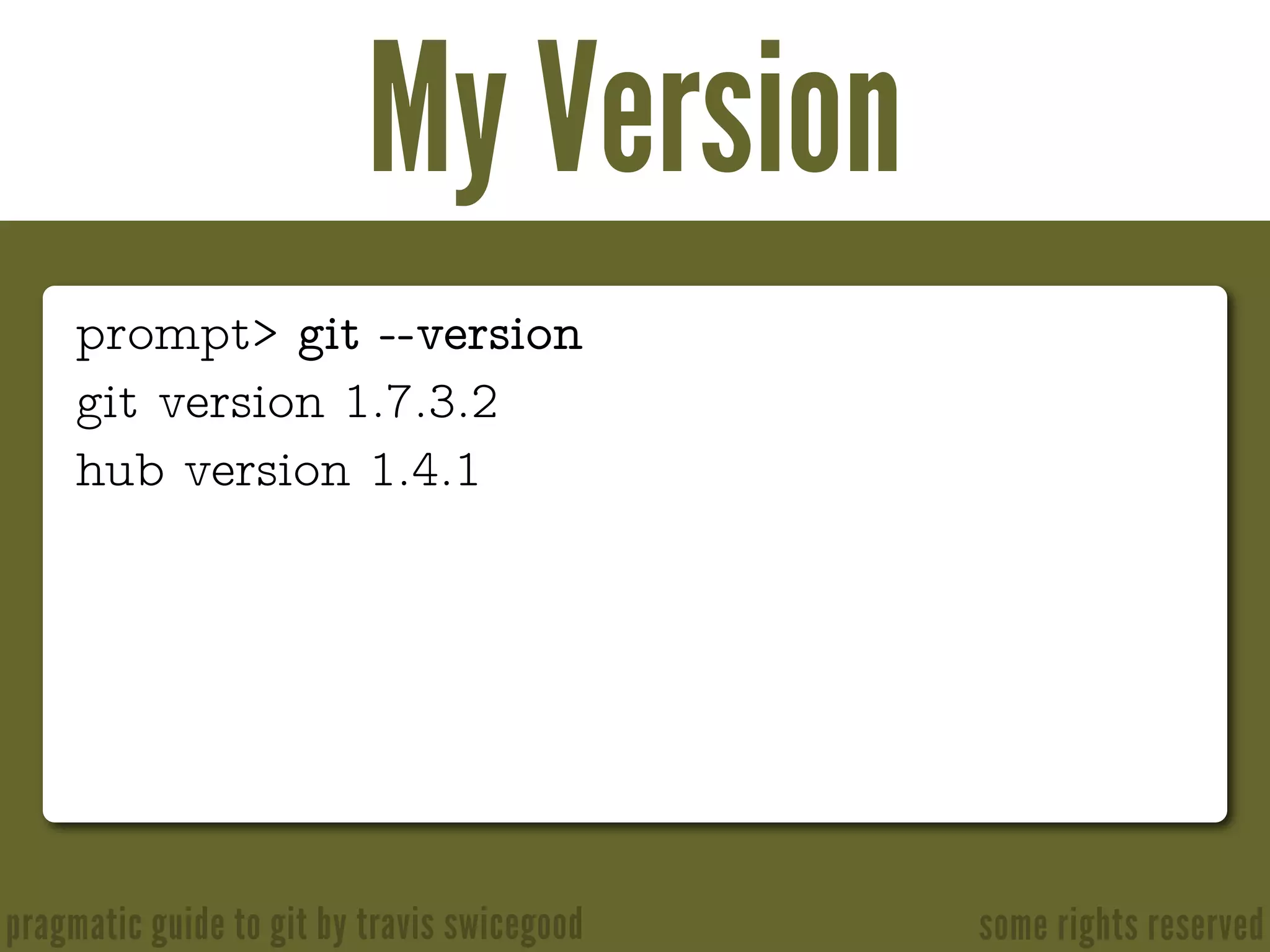 My Version

prompt> git --version
git version 1.7.3.2
hub version 1.4.1

pragmatic guide to git by travis swicegood

some rights reserved